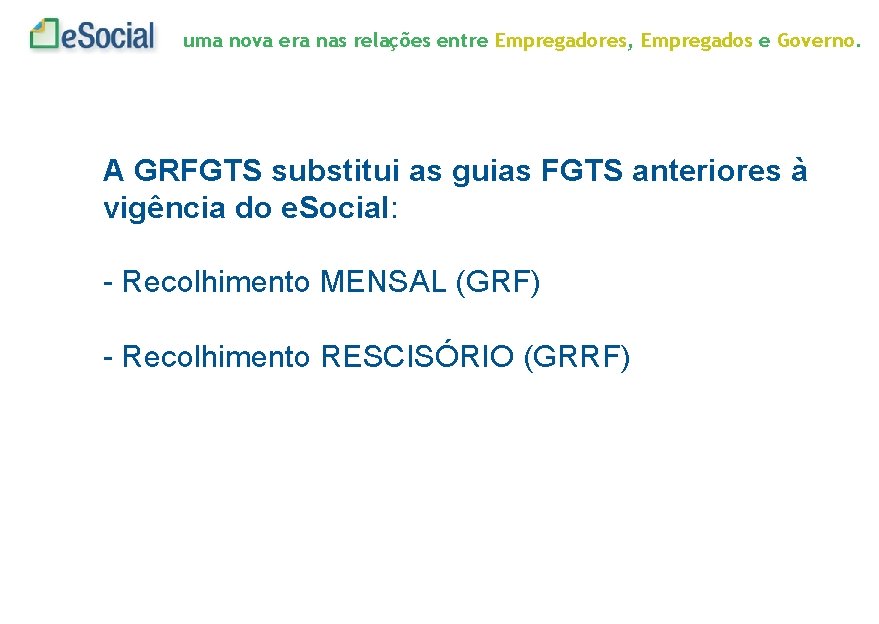 eSocial uma nova era nas relações entre Empregadores, Empregados e Governo.

A GRFGTS substitui as guias FGTS anteriores à vigência do eSocial:

- Recolhimento MENSAL (GRF)

- Recolhimento RESCISÓRIO (GRRF)